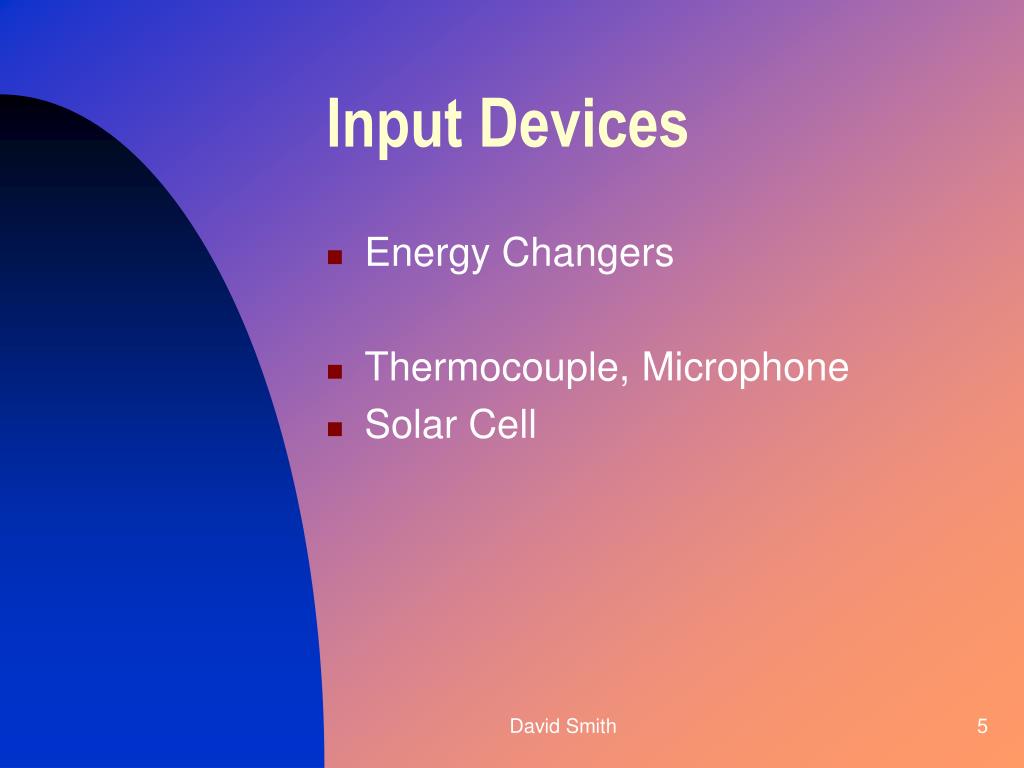 Input Devices

- Energy Changers

- Thermocouple, Microphone
- Solar Cell

David Smith

5